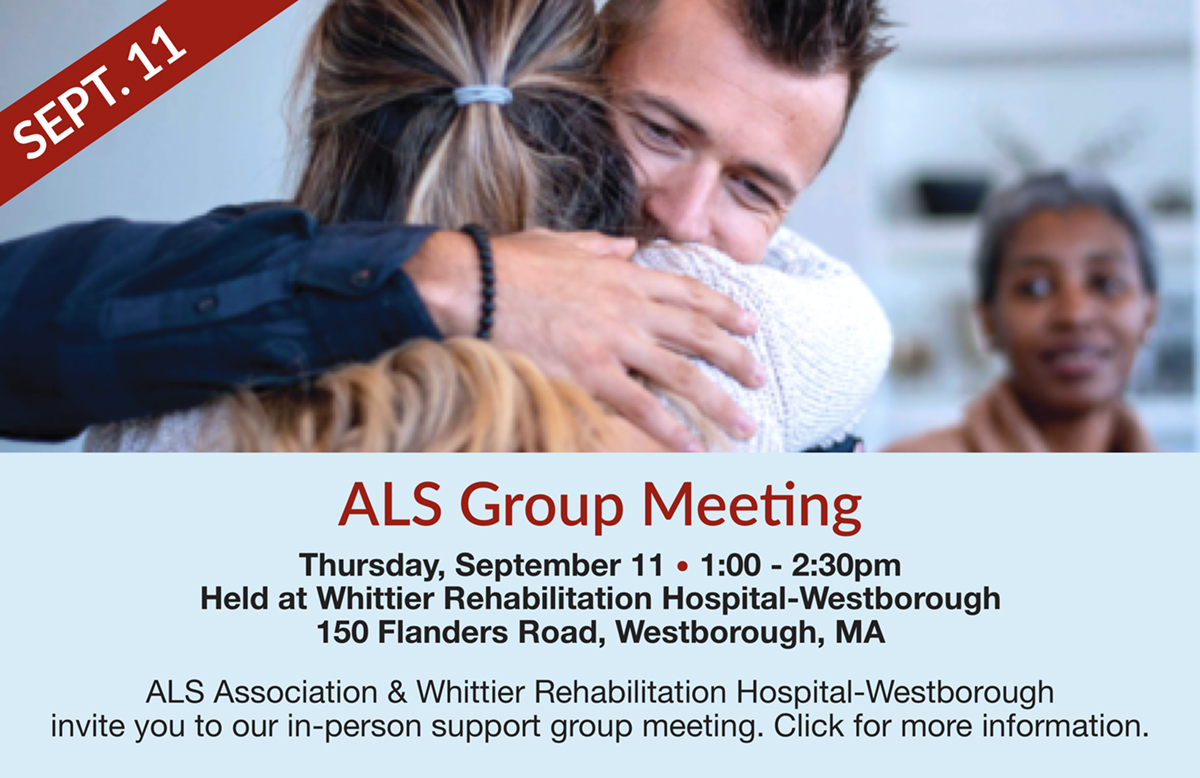 SEPT. 11

ALS Group Meeting

Thursday, September 11 • 1:00 - 2:30pm
Held at Whittier Rehabilitation Hospital-Westborough
150 Flanders Road, Westborough, MA

ALS Association & Whittier Rehabilitation Hospital-Westborough invite you to our in-person support group meeting. Click for more information.